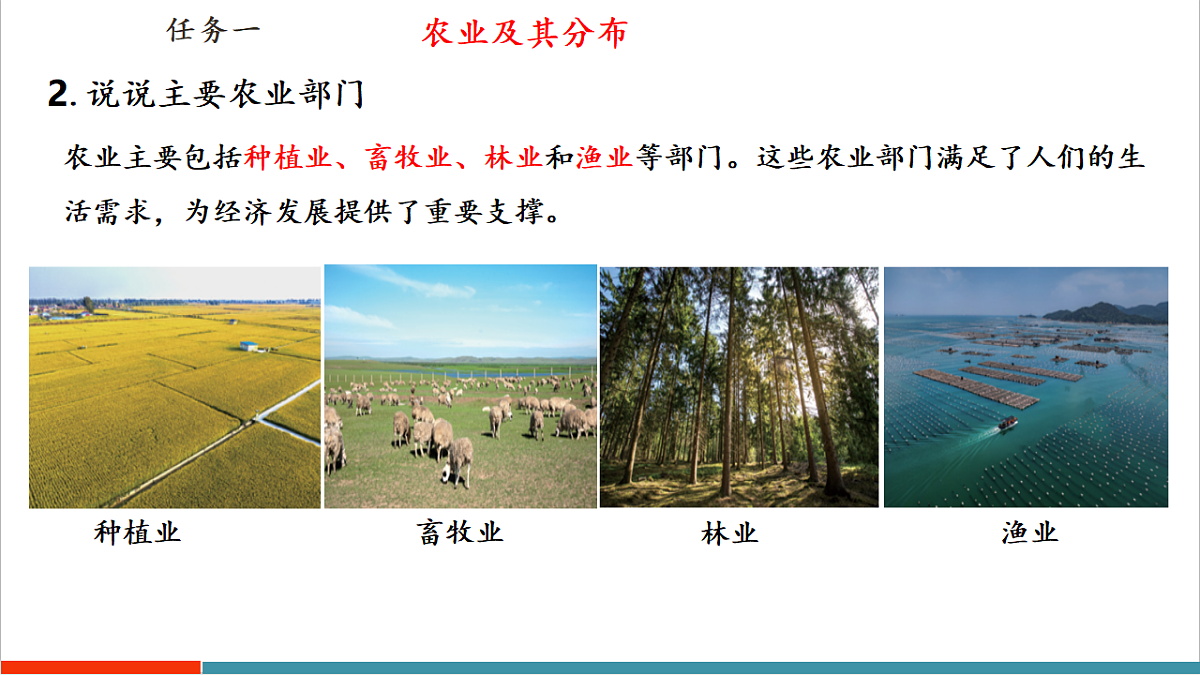 任务一 农业及其分布

2. 说说主要农业部门

农业主要包括种植业、畜牧业、林业和渔业等部门。这些农业部门满足了人们的生活需求，为经济发展提供了重要支撑。

种植业 畜牧业 林业 渔业